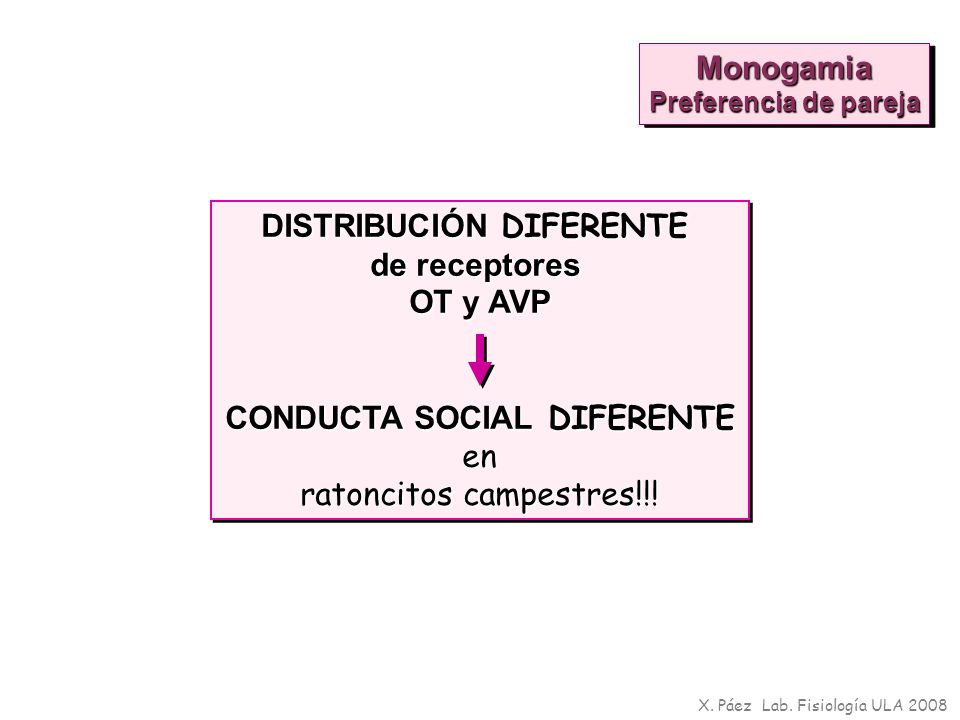 Monogamia
Preferencia de pareja

DISTRIBUCIÓN DIFERENTE
de receptores
OT y AVP

CONDUCTA SOCIAL DIFERENTE
en
ratoncitos campestres!!!

X. Páez Lab. Fisiología ULA 2008